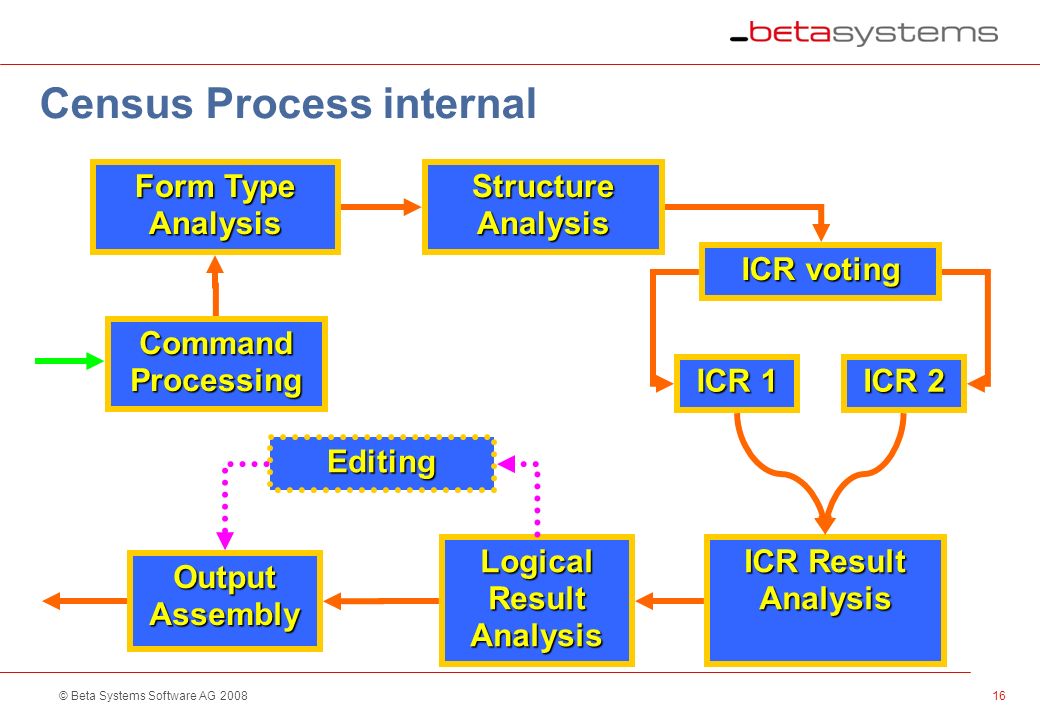 _betasystems

Census Process internal

Form Type Analysis

Structure Analysis

ICR voting

Command Processing

ICR 1

ICR 2

Editing

Output Assembly

Logical Result Analysis

ICR Result Analysis

© Beta Systems Software AG 2008

16